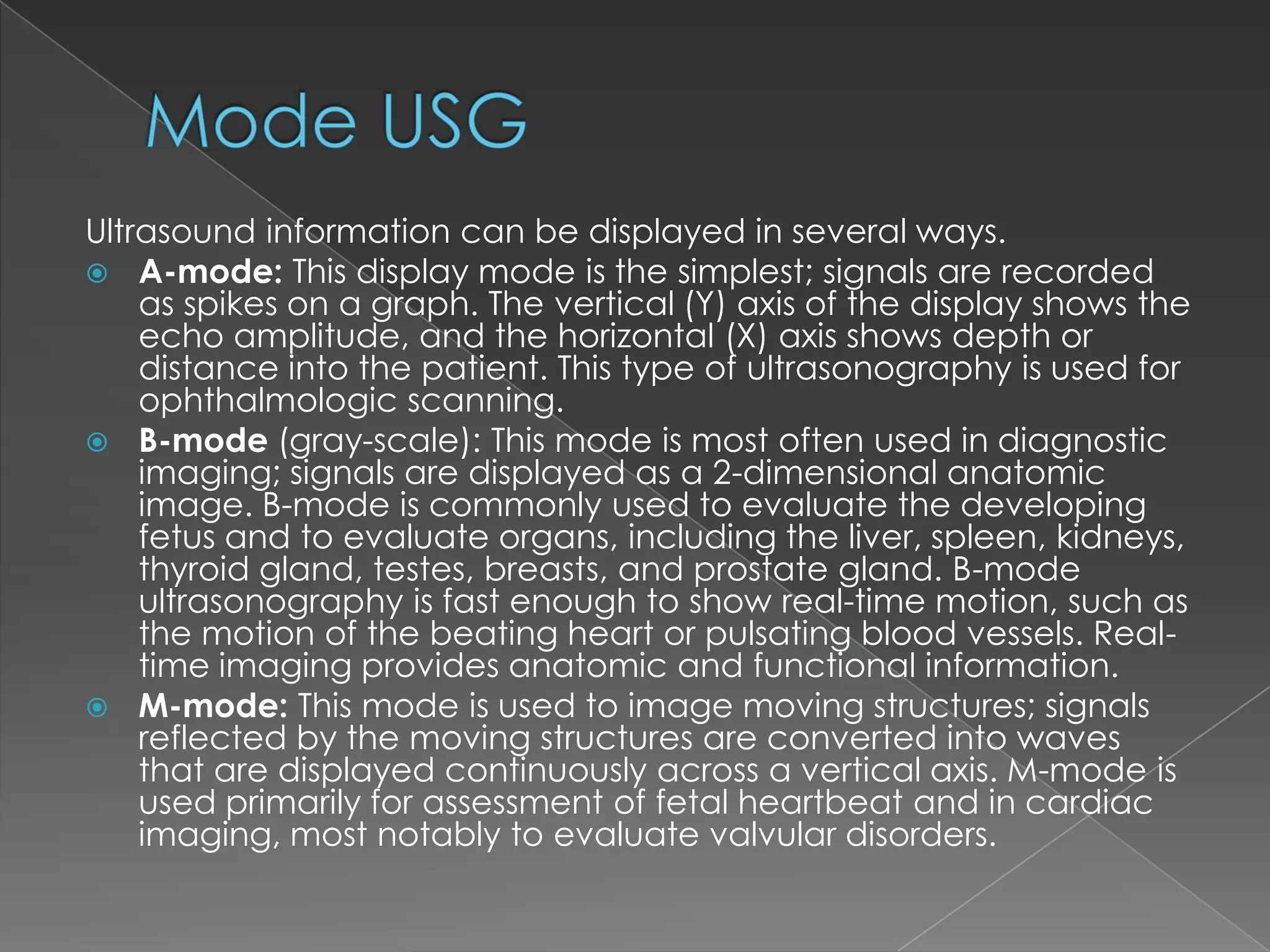 Mode USG

Ultrasound information can be displayed in several ways.

A-mode: This display mode is the simplest; signals are recorded as spikes on a graph. The vertical (Y) axis of the display shows the echo amplitude, and the horizontal (X) axis shows depth or distance into the patient. This type of ultrasonography is used for ophthalmologic scanning.

B-mode (gray-scale): This mode is most often used in diagnostic imaging; signals are displayed as a 2-dimensional anatomic image. B-mode is commonly used to evaluate the developing fetus and to evaluate organs, including the liver, spleen, kidneys, thyroid gland, testes, breasts, and prostate gland. B-mode ultrasonography is fast enough to show real-time motion, such as the motion of the beating heart or pulsating blood vessels. Real-time imaging provides anatomic and functional information.

M-mode: This mode is used to image moving structures; signals reflected by the moving structures are converted into waves that are displayed continuously across a vertical axis. M-mode is used primarily for assessment of fetal heartbeat and in cardiac imaging, most notably to evaluate valvular disorders.